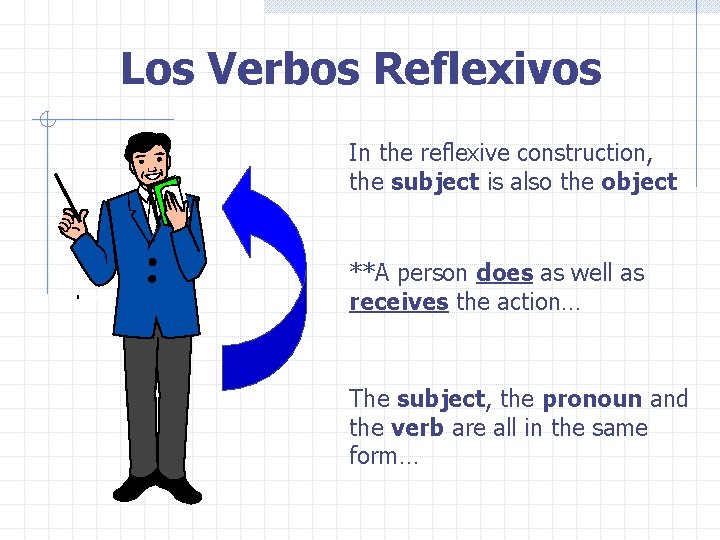 Los Verbos Reflexivos

In the reflexive construction, the subject is also the object

**A person does as well as receives the action…

The subject, the pronoun and the verb are all in the same form…